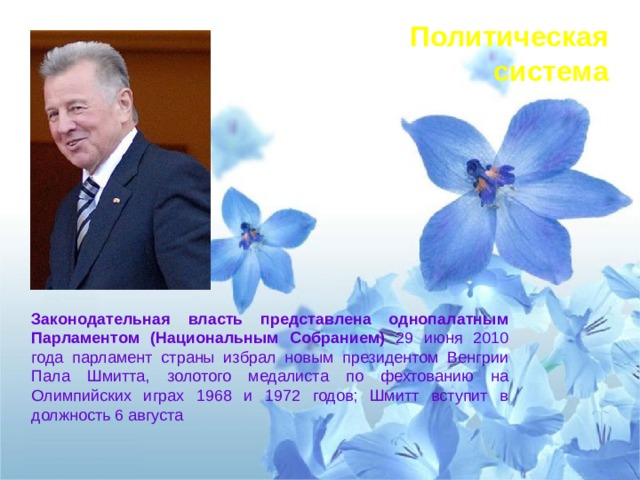 Политическая система

Законодательная власть представлена однопалатным Парламентом (Национальным Собранием) 29 июня 2010 года парламент страны избрал новым президентом Венгрии Пала Шмитта, золотого медалиста по фехтованию на Олимпийских играх 1968 и 1972 годов; Шмитт вступит в должность 6 августа